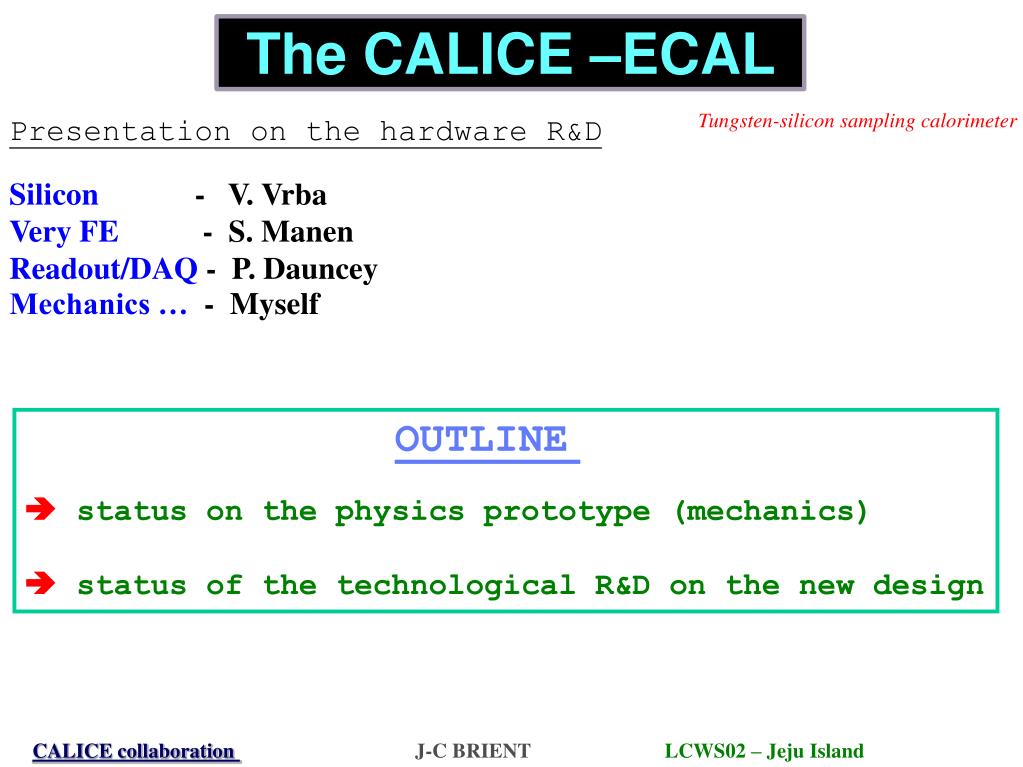 The CALICE –ECAL

Presentation on the hardware R&D

Tungsten-silicon sampling calorimeter

Silicon - V. Vrba
Very FE - S. Manen
Readout/DAQ - P. Dauncey
Mechanics … - Myself

OUTLINE

➔ status on the physics prototype (mechanics)

➔ status of the technological R&D on the new design

CALICE collaboration

J-C BRIENT

LCWS02 – Jeju Island